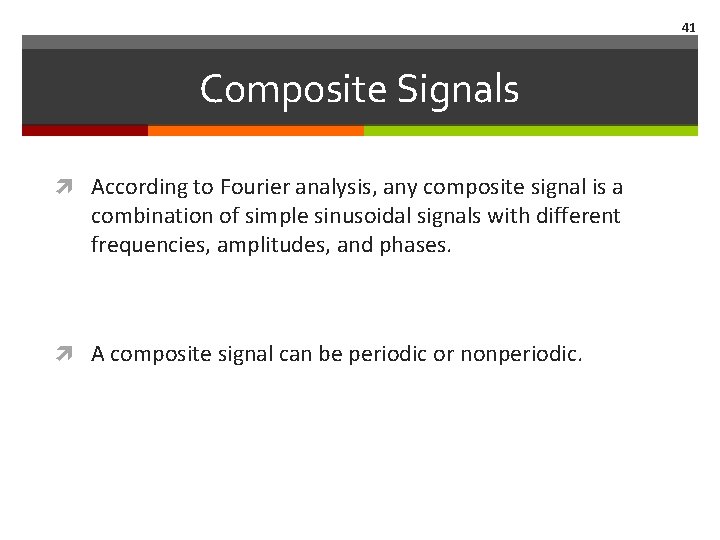 41

Composite Signals

According to Fourier analysis, any composite signal is a combination of simple sinusoidal signals with different frequencies, amplitudes, and phases.

A composite signal can be periodic or nonperiodic.